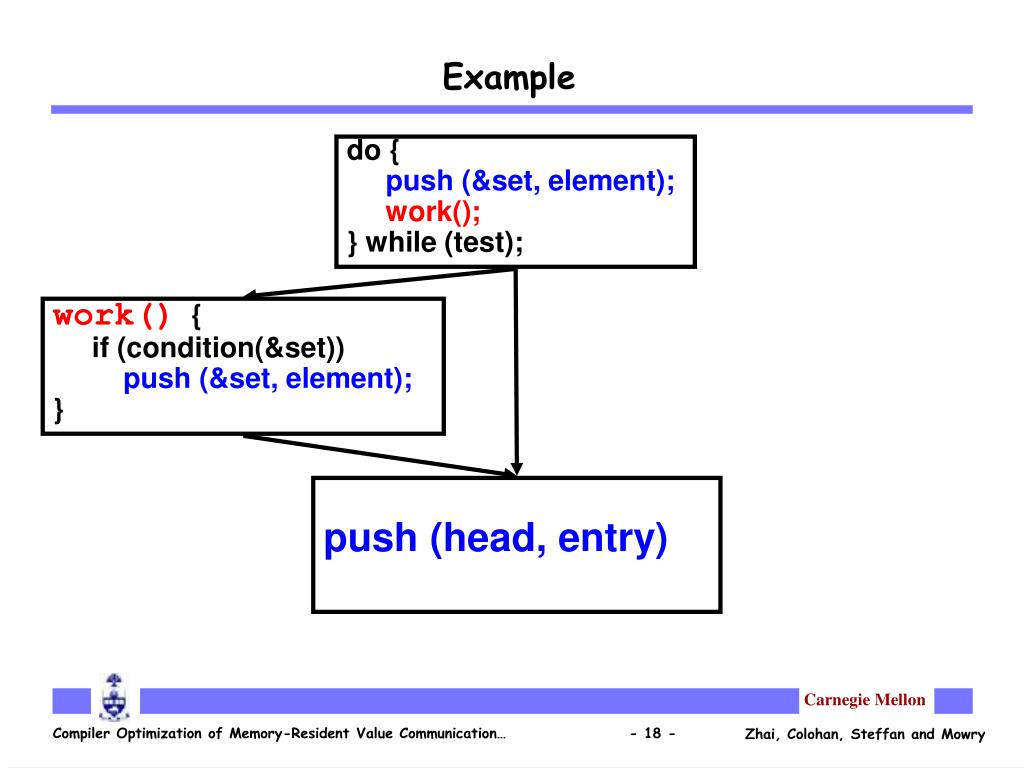 Example

do {
push (&set, element);
work();
} while (test);

work() {
if (condition(&set))
push (&set, element);
}

push (head, entry)

Carnegie Mellon

Compiler Optimization of Memory-Resident Value Communication…

- 18 -

Zhai, Colohan, Steffan and Mowry